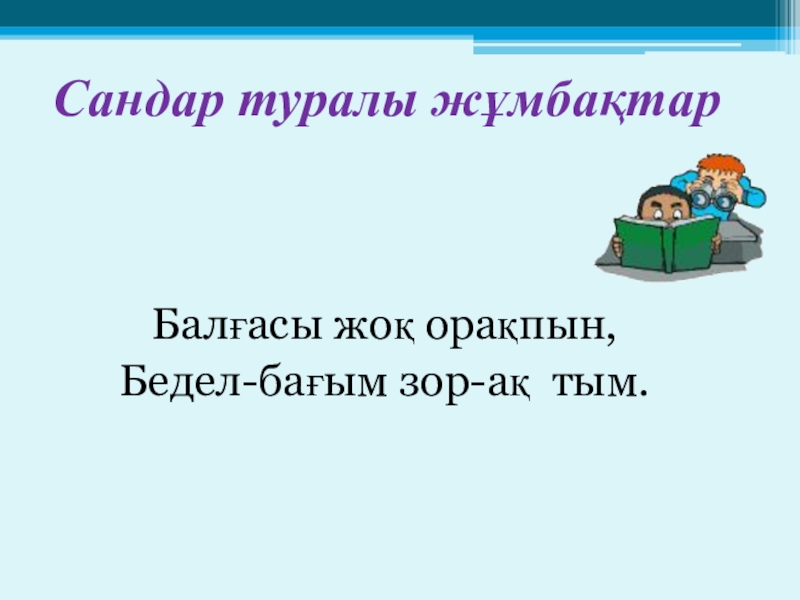 Сандар туралы жұмбақтар

Балғасы жоқ орақпын,
Бедел-бағым зор-ақ тым.